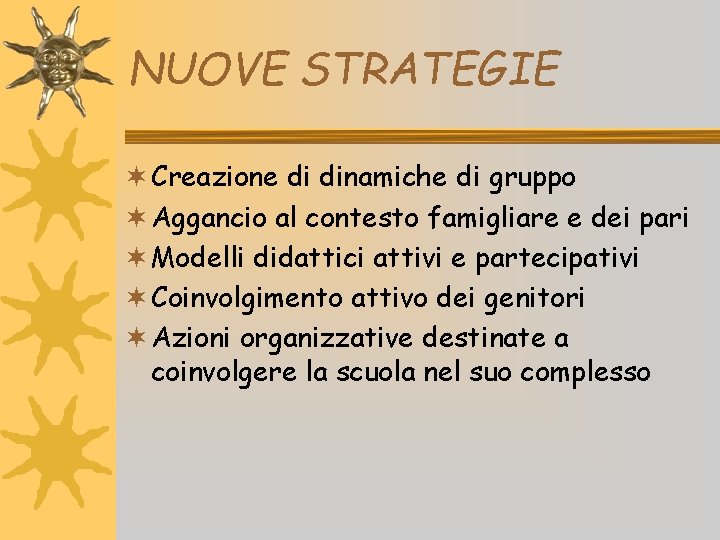 NUOVE STRATEGIE

Creazione di dinamiche di gruppo
Aggancio al contesto famigliare e dei pari
Modelli didattici attivi e partecipativi
Coinvolgimento attivo dei genitori
Azioni organizzative destinate a coinvolgere la scuola nel suo complesso